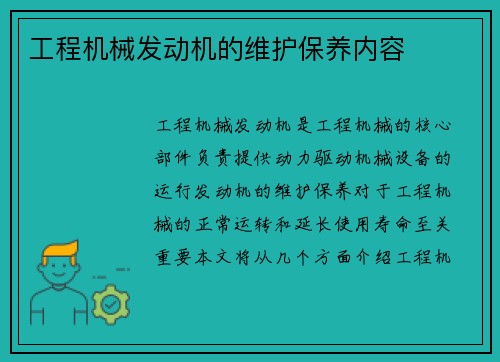 工程机械发动机的维护保养内容

工程机械发动机是工程机械的核心部件负责提供动力驱动机械设备的运行发动机的维护保养对于工程机械的正常运转和延长使用寿命至关重要本文将从几个方面介绍工程机